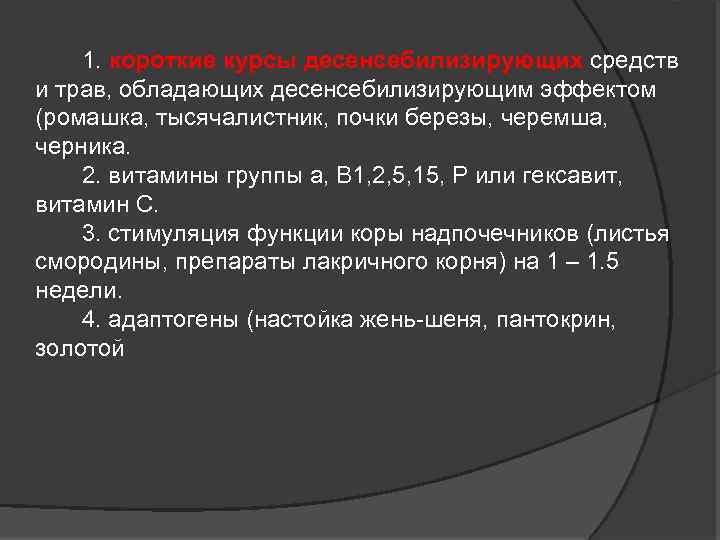 1. короткие курсы десенсебилизирующих средств и трав, обладающих десенсебилизирующим эффектом (ромашка, тысячалистник, почки березы, черемша, черника.

2. витамины группы а, В1,2,5,15, Р или гексавит, витамин С.

3. стимуляция функции коры надпочечников (листья смородины, препараты лакричного корня) на 1 – 1.5 недели.

4. адаптогены (настойка жень-шеня, пантокрин, золотой